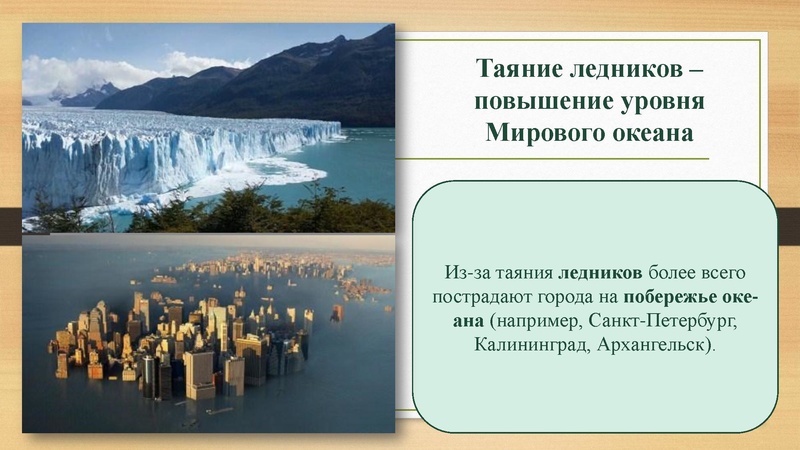 Таяние ледников – повышение уровня Мирового океана

Из-за таяния ледников более всего пострадают города на побережье океана (например, Санкт-Петербург, Калининград, Архангельск).